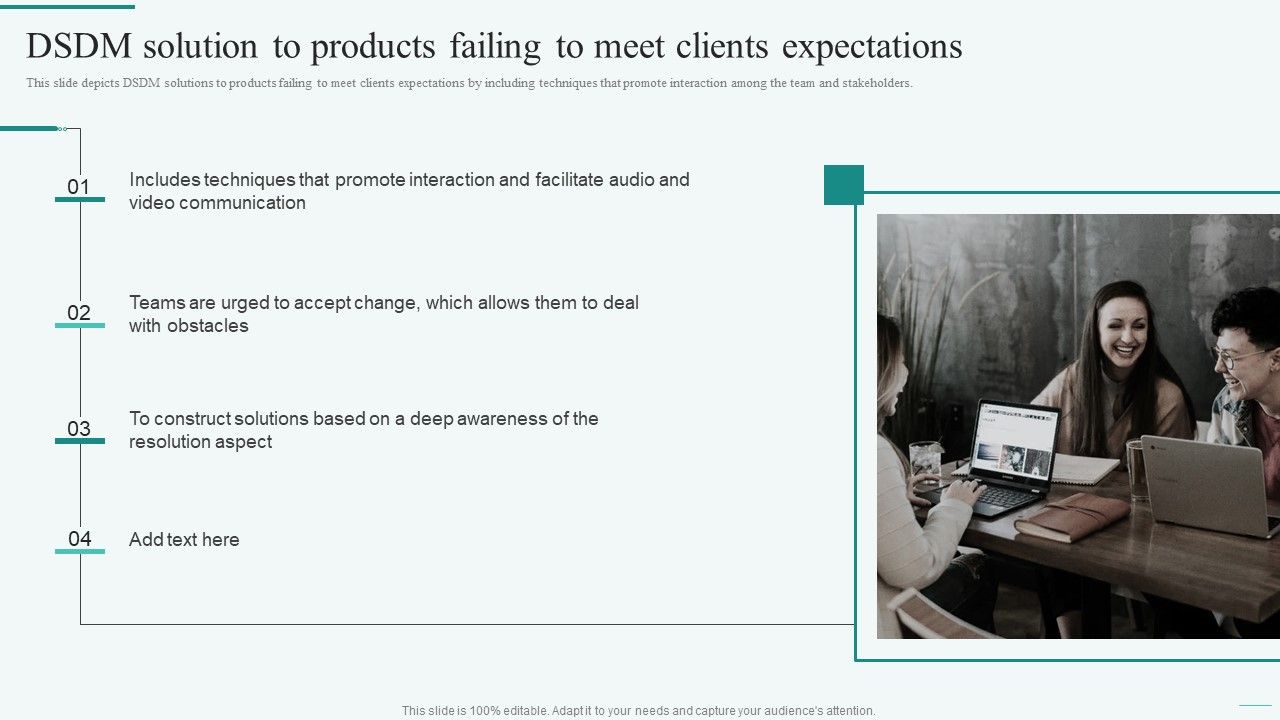 DSDM solution to products failing to meet clients expectations

This slide depicts DSDM solutions to products failing to meet clients expectations by including techniques that promote interaction among the team and stakeholders.

01 Includes techniques that promote interaction and facilitate audio and video communication

02 Teams are urged to accept change, which allows them to deal with obstacles

03 To construct solutions based on a deep awareness of the resolution aspect

04 Add text here

This slide is 100% editable. Adapt it to your needs and capture your audience's attention.